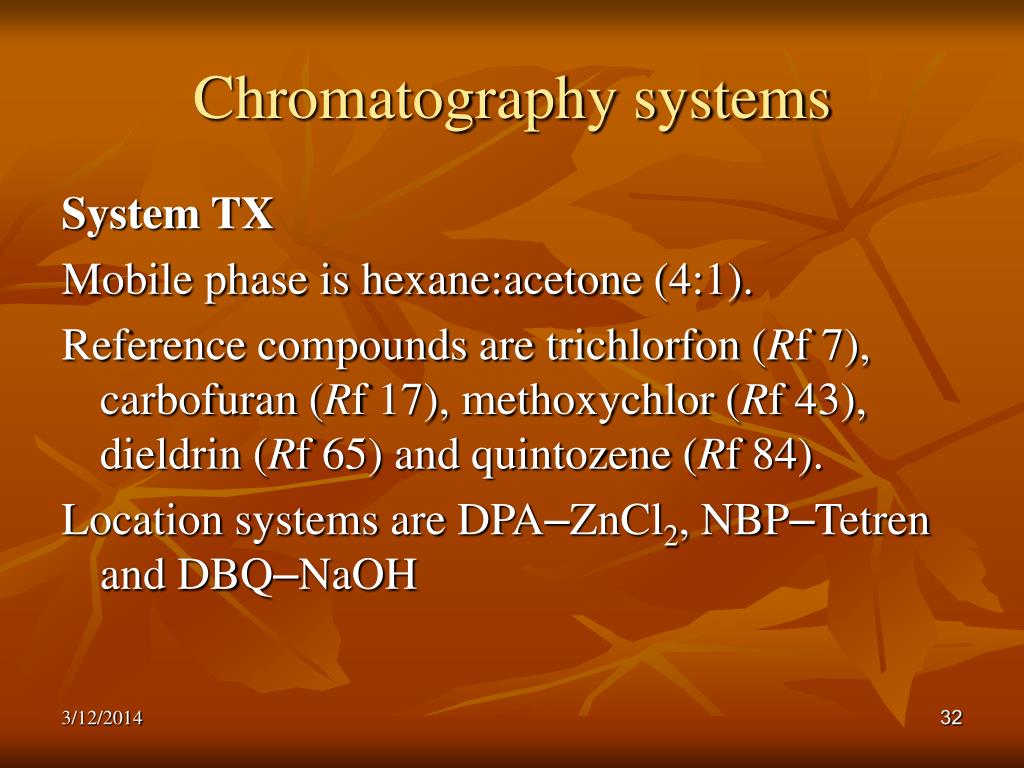 Chromatography systems

System TX

Mobile phase is hexane:acetone (4:1).

Reference compounds are trichlorfon (Rf 7), carbofuran (Rf 17), methoxychlor (Rf 43), dieldrin (Rf 65) and quintozene (Rf 84).

Location systems are DPA–$ZnCl_2$, NBP–Tetren and DBQ–NaOH

3/12/2014

32